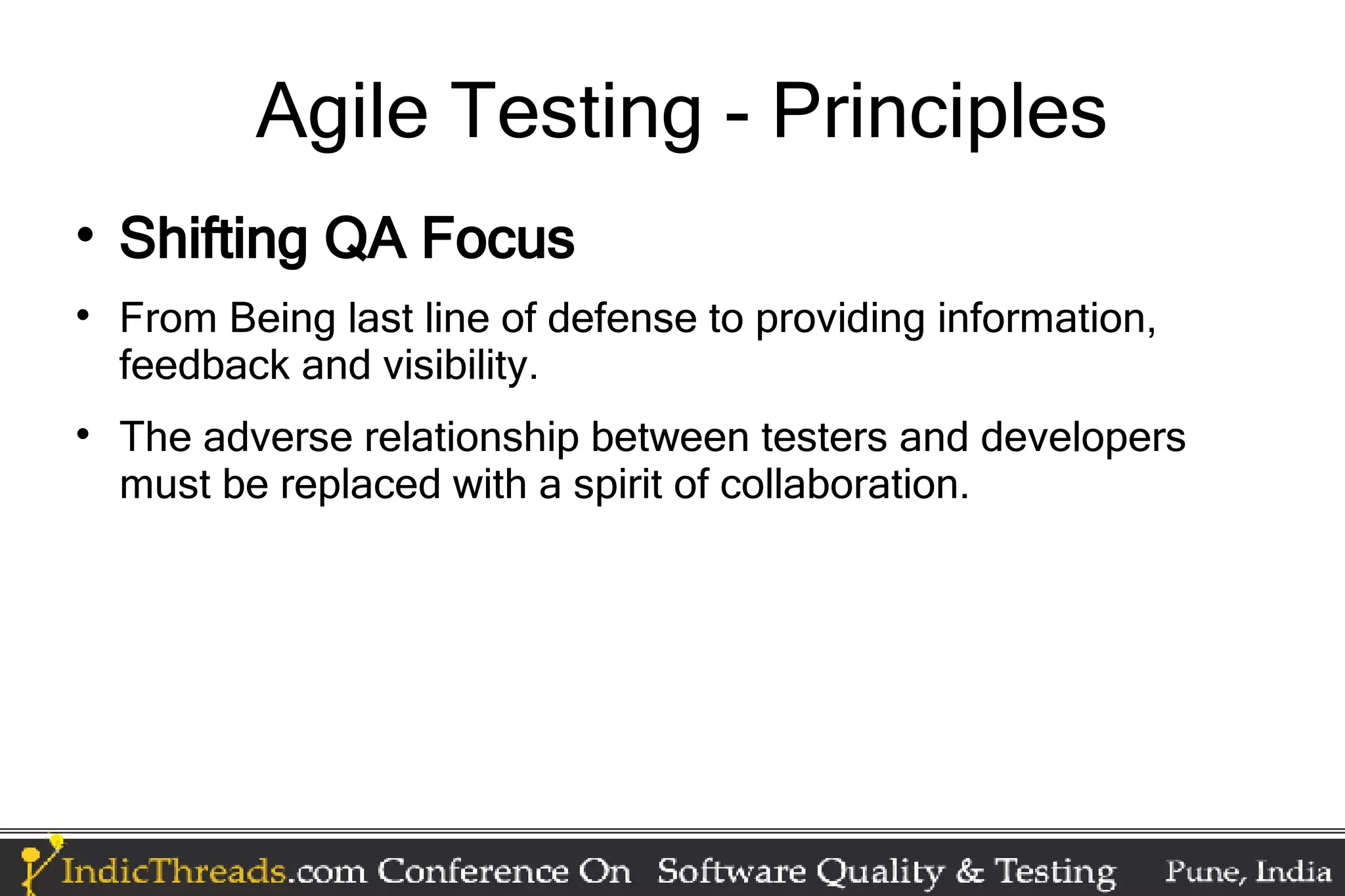 Agile Testing - Principles

• Shifting QA Focus

• From Being last line of defense to providing information, feedback and visibility.

• The adverse relationship between testers and developers must be replaced with a spirit of collaboration.

IndicThreads.com Conference On Software Quality & Testing Pune, India